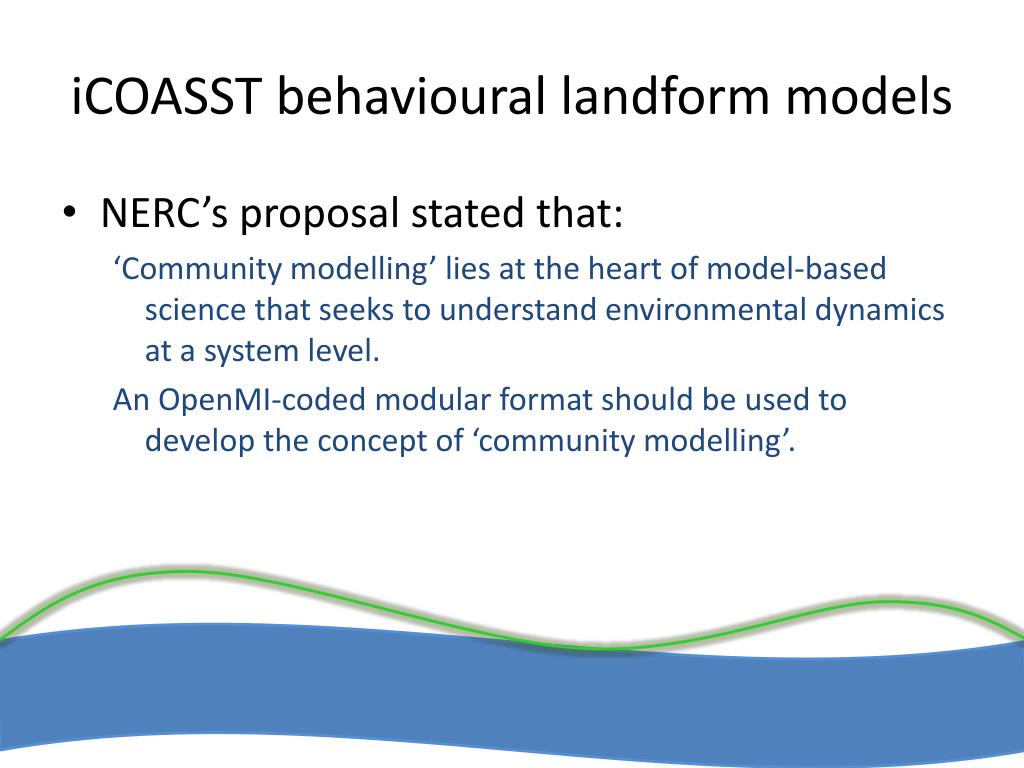 iCOASST behavioural landform models

• NERC’s proposal stated that:

‘Community modelling’ lies at the heart of model-based science that seeks to understand environmental dynamics at a system level.

An OpenMI-coded modular format should be used to develop the concept of ‘community modelling’.